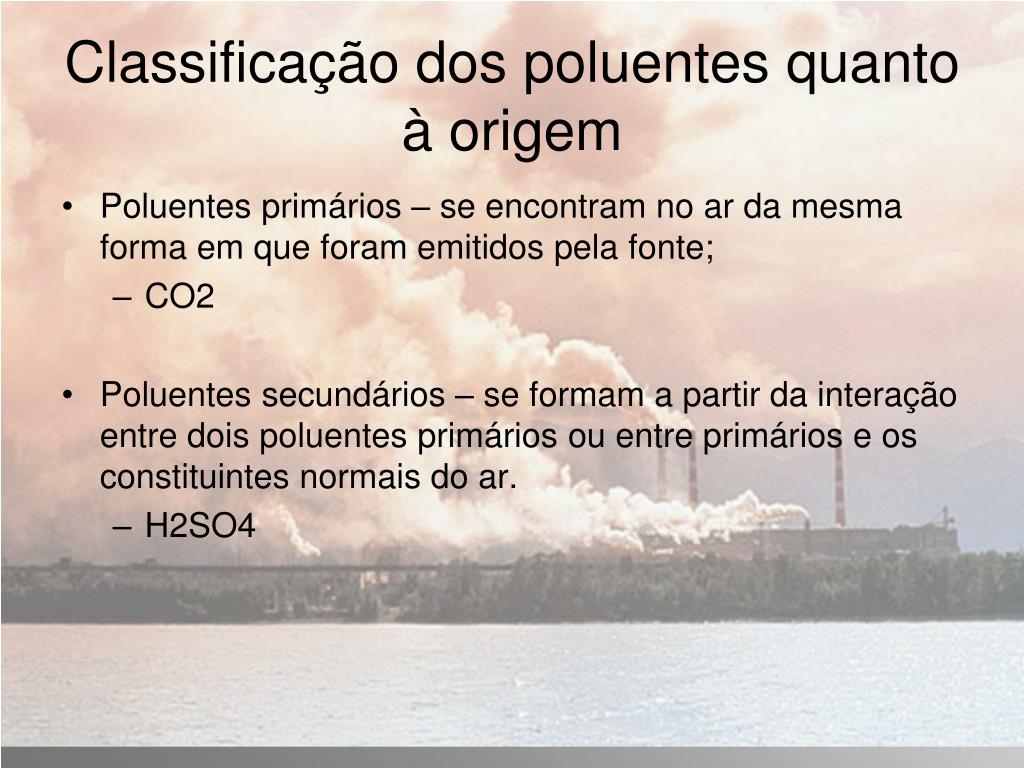 Classificação dos poluentes quanto à origem

• Poluentes primários – se encontram no ar da mesma forma em que foram emitidos pela fonte;
– CO2

• Poluentes secundários – se formam a partir da interação entre dois poluentes primários ou entre primários e os constituintes normais do ar.
– H2SO4